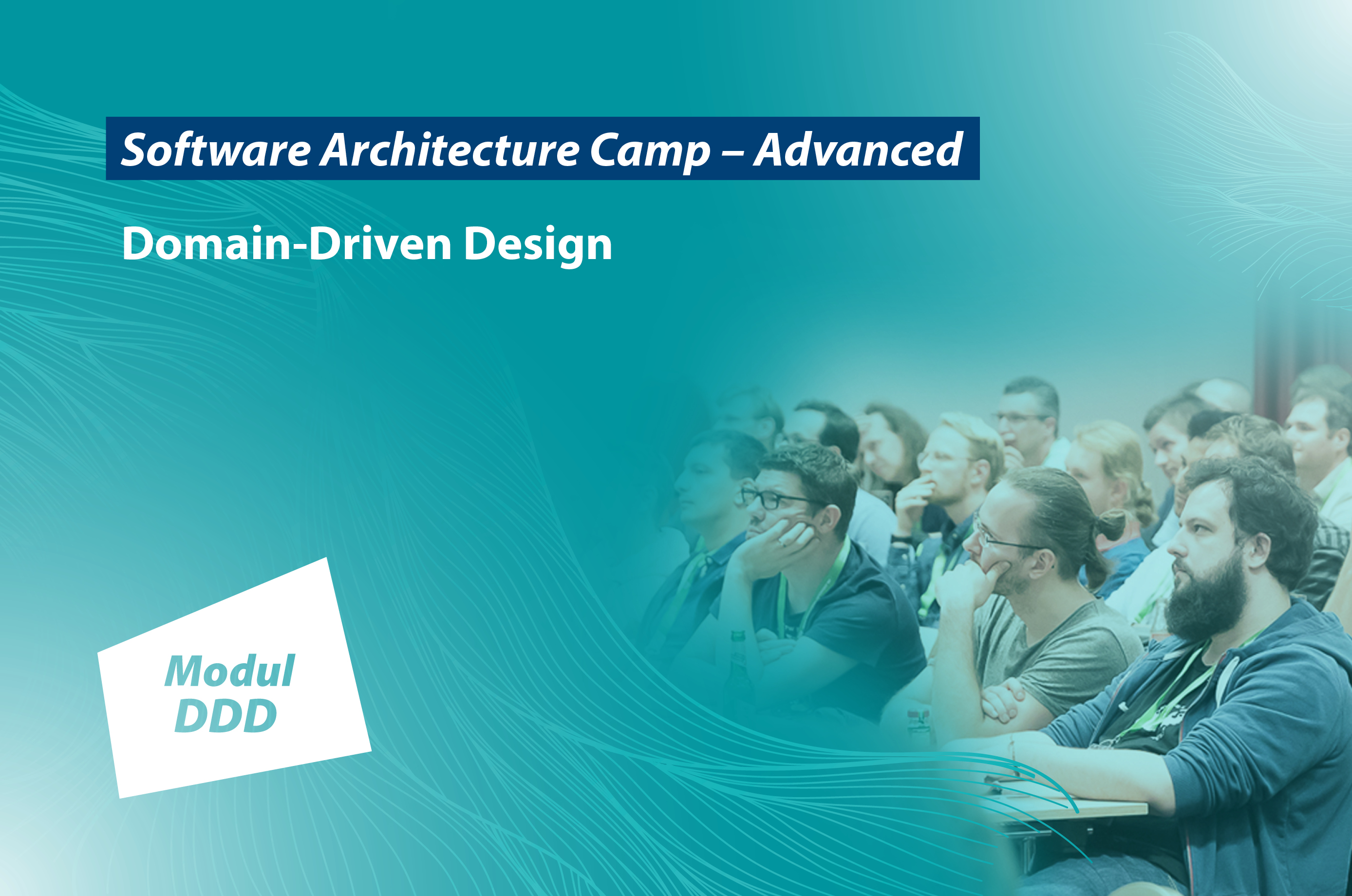 Software Architecture Camp – Advanced

Domain-Driven Design

Modul
DDD